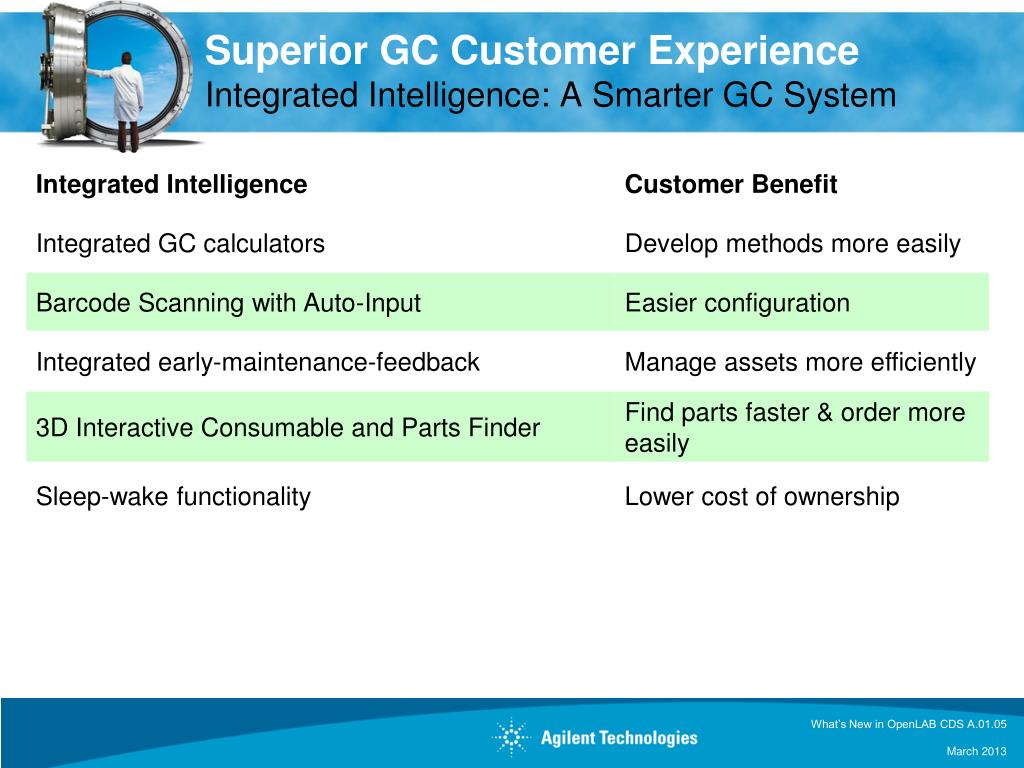 Superior GC Customer Experience
Integrated Intelligence: A Smarter GC System

| Integrated Intelligence | Customer Benefit |
|---|---|
| Integrated GC calculators | Develop methods more easily |
| Barcode Scanning with Auto-Input | Easier configuration |
| Integrated early-maintenance-feedback | Manage assets more efficiently |
| 3D Interactive Consumable and Parts Finder | Find parts faster & order more easily |
| Sleep-wake functionality | Lower cost of ownership |

Agilent Technologies

What's New in OpenLAB CDS A.01.05

March 2013